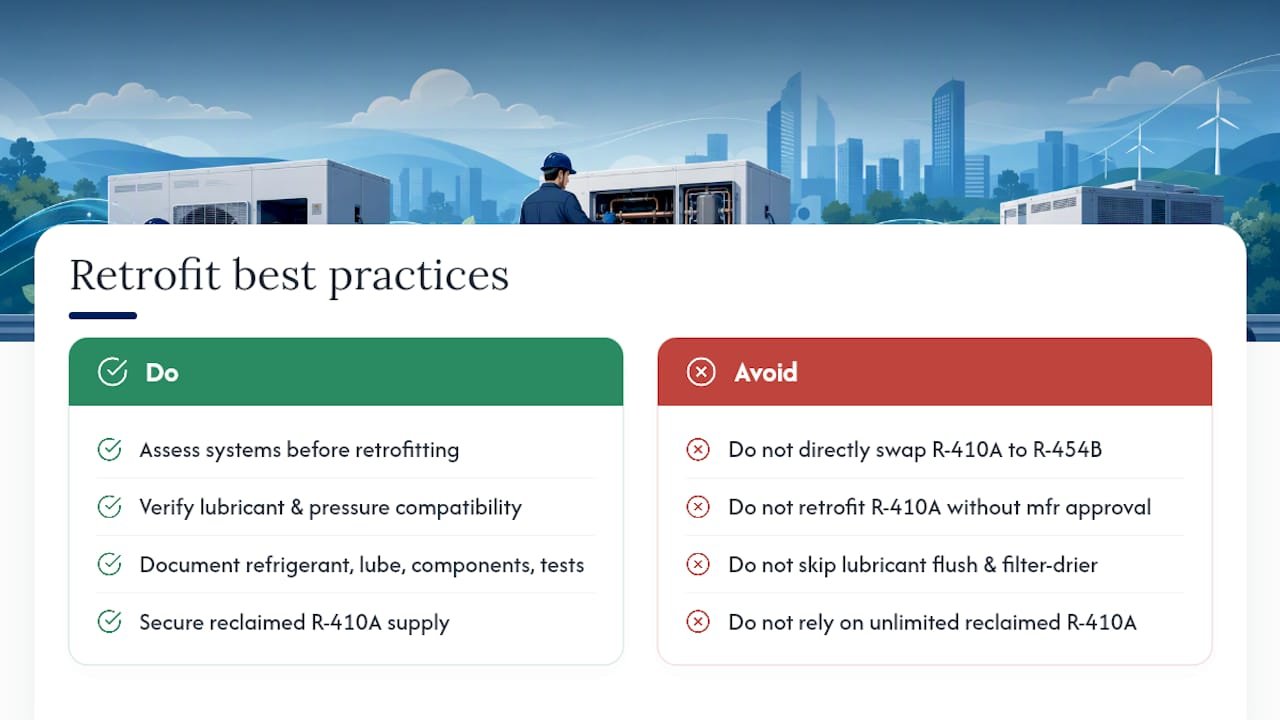 Retrofit best practices

Do

Assess systems before retrofitting

Verify lubricant & pressure compatibility

Document refrigerant, lube, components, tests

Secure reclaimed R-410A supply

Avoid

Do not directly swap R-410A to R-454B

Do not retrofit R-410A without mfr approval

Do not skip lubricant flush & filter-drier

Do not rely on unlimited reclaimed R-410A